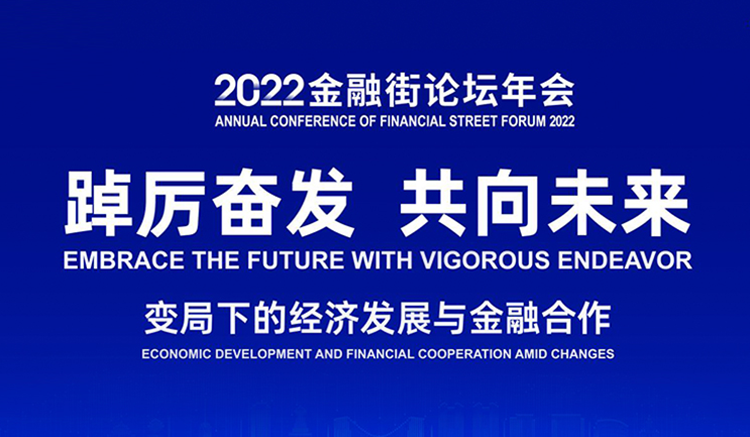 2022金融街论坛年会
ANNUAL CONFERENCE OF FINANCIAL STREET FORUM 2022

踔厉奋发 共向未来
EMBRACE THE FUTURE WITH VIGOROUS ENDEAVOR

变局下的经济发展与金融合作
ECONOMIC DEVELOPMENT AND FINANCIAL COOPERATION AMID CHANGES